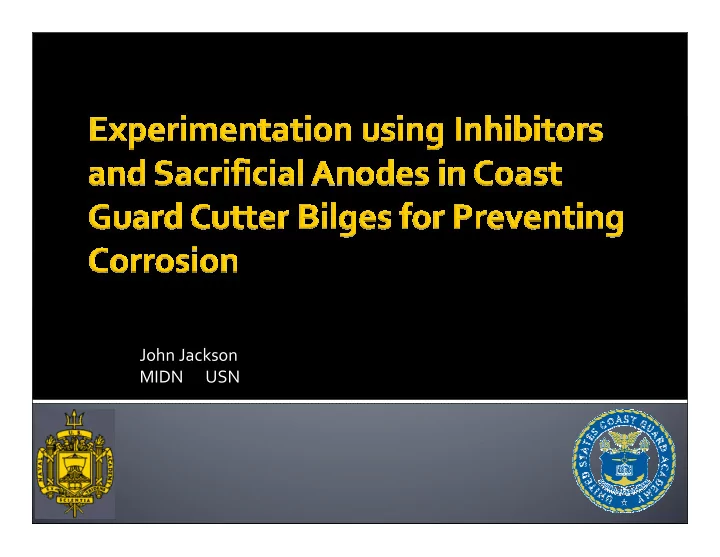 Experimentation using Inhibitors and Sacrificial Anodes in Coast Guard Cutter Bilges for Preventing Corrosion

John Jackson
MIDN USN

UNITED STATES COAST GUARD ACADEMY